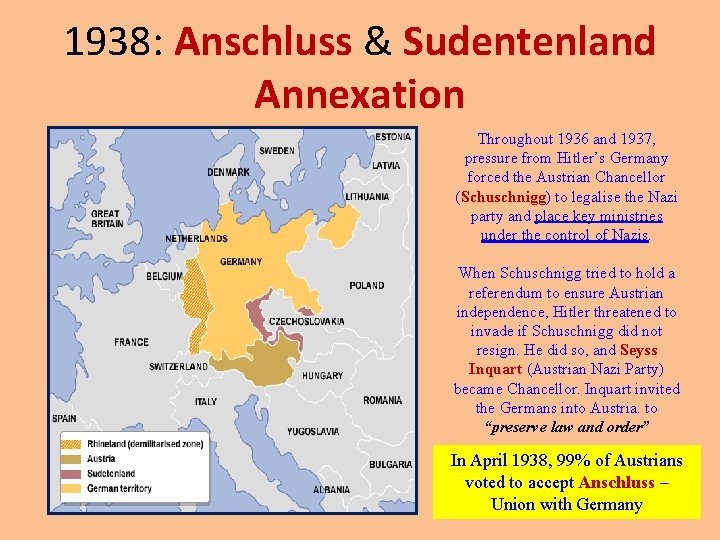 1938: Anschluss & Sudentenland Annexation

ESTONIA
SWEDEN
LATVIA
DENMARK
LITHUANIA
GREAT BRITAIN
NETHERLANDS
GERMANY
BELGIUM
POLAND
CZECHOSLOVAKIA
FRANCE
SWITZERLAND
HUNGARY
ITALY
ROMANIA
SPAIN
YUGOSLAVIA
BULGARIA
ALBANIA

Rhineland (demilitarised zone)
Austria
Sudetenland
German territory

Throughout 1936 and 1937, pressure from Hitler's Germany forced the Austrian Chancellor (Schuschnigg) to legalise the Nazi party and place key ministries under the control of Nazis.

When Schuschnigg tried to hold a referendum to ensure Austrian independence, Hitler threatened to invade if Schuschnigg did not resign. He did so, and Seyss Inquart (Austrian Nazi Party) became Chancellor. Inquart invited the Germans into Austria. to "preserve law and order"

In April 1938, 99% of Austrians voted to accept Anschluss – Union with Germany